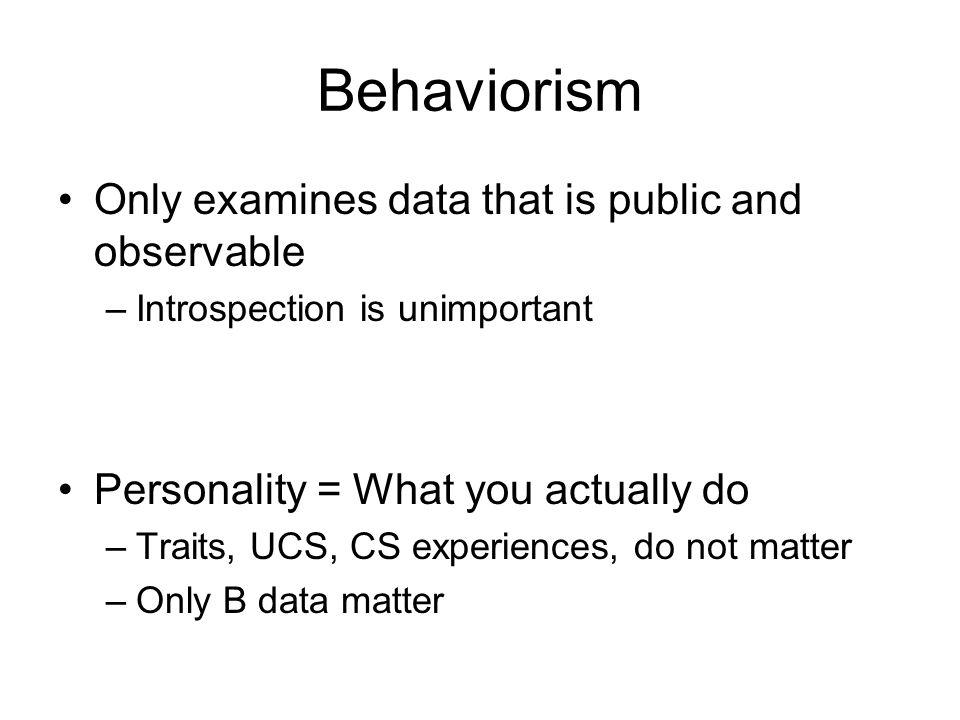 Behaviorism

• Only examines data that is public and observable
– Introspection is unimportant

• Personality = What you actually do
– Traits, UCS, CS experiences, do not matter
– Only B data matter